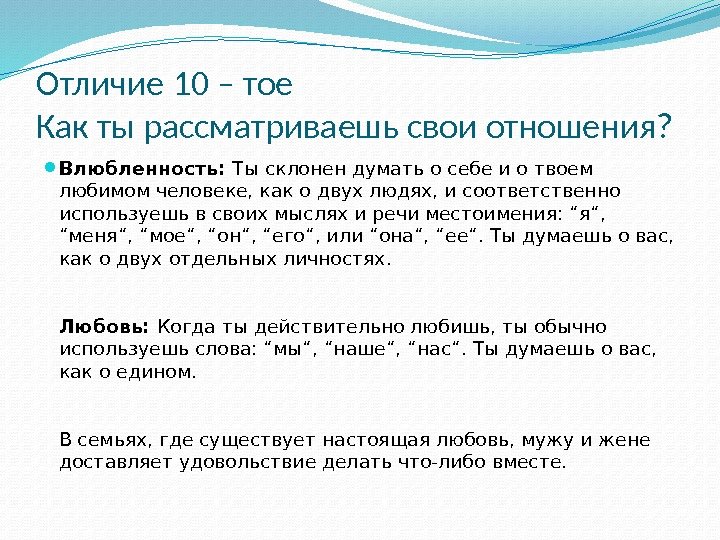 Отличие 10 – тое
Как ты рассматриваешь свои отношения?

Влюбленность: Ты склонен думать о себе и о твоем любимом человеке, как о двух людях, и соответственно используешь в своих мыслях и речи местоимения: “я“, “меня“, “мое“, “он“, “его“, или “она“, “ее“. Ты думаешь о вас, как о двух отдельных личностях.

Любовь: Когда ты действительно любишь, ты обычно используешь слова: “мы“, “наше“, “нас“. Ты думаешь о вас, как о едином.

В семьях, где существует настоящая любовь, мужу и жене доставляет удовольствие делать что-либо вместе.